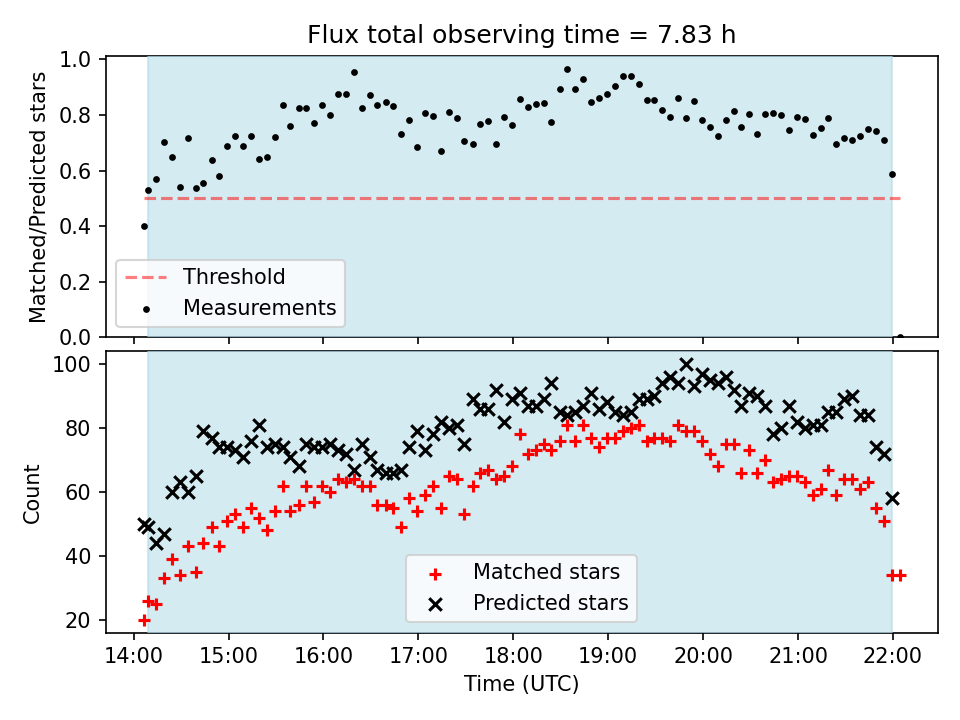 Flux total observing time = 7.83 h

Matched/Predicted stars

1.0
0.8
0.6
0.4
0.2
0.0

Threshold
Measurements

Count

100
80
60
40
20

Matched stars
Predicted stars

14:00
15:00
16:00
17:00
18:00
19:00
20:00
21:00
22:00

Time (UTC)